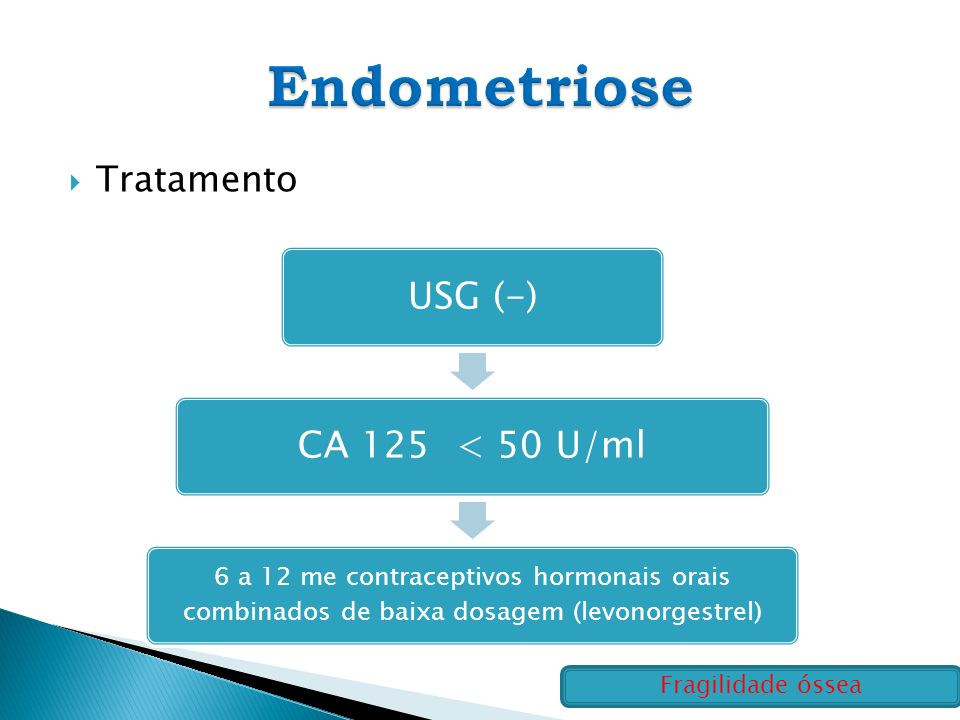 Endometriose

Tratamento

USG (-)

CA 125 < 50 U/ml

6 a 12 me contraceptivos hormonais orais combinados de baixa dosagem (levonorgestrel)

Fragilidade óssea